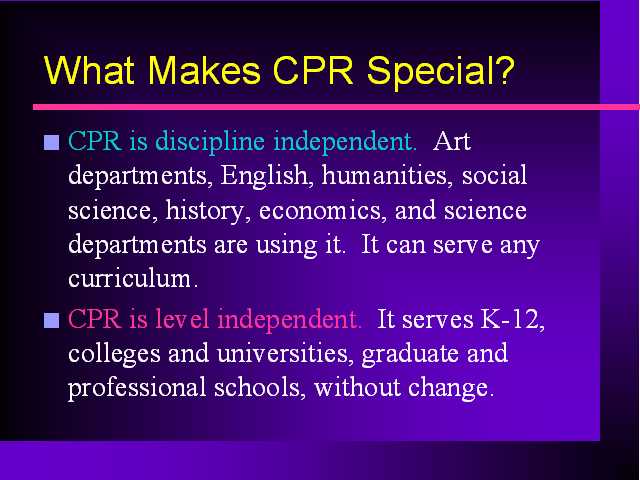 What Makes CPR Special?

■ CPR is discipline independent. Art departments, English, humanities, social science, history, economics, and science departments are using it. It can serve any curriculum.

■ CPR is level independent. It serves K-12, colleges and universities, graduate and professional schools, without change.